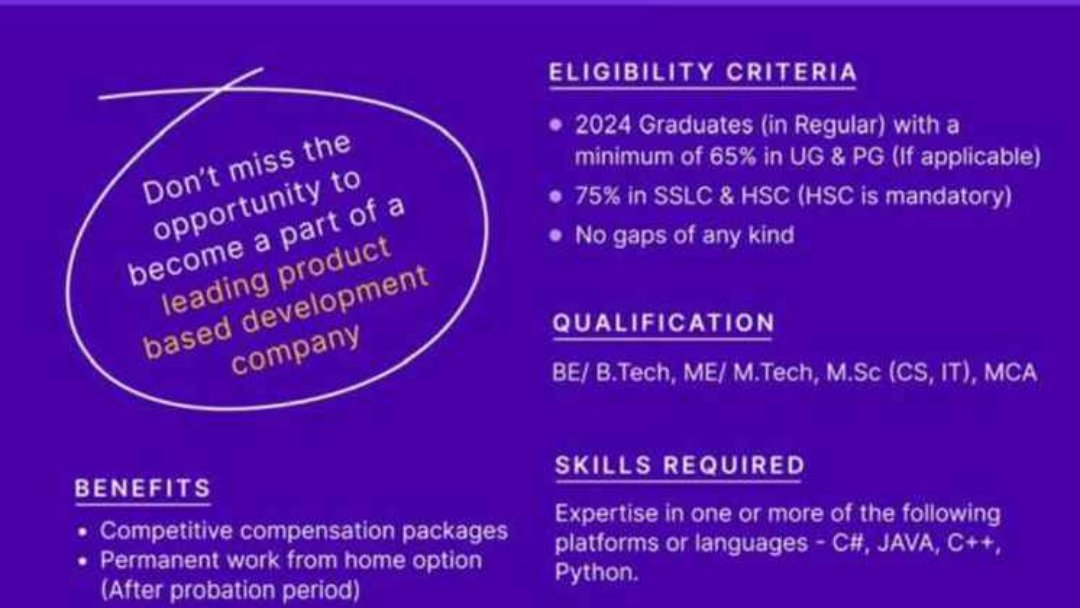 Don't miss the opportunity to become a part of a leading product based development company

BENEFITS

• Competitive compensation packages
• Permanent work from home option (After probation period)

ELIGIBILITY CRITERIA

• 2024 Graduates (in Regular) with a minimum of 65% in UG & PG (If applicable)
• 75% in SSLC & HSC (HSC is mandatory)
• No gaps of any kind

QUALIFICATION

BE/ B.Tech, ME/ M.Tech, M.Sc (CS, IT), MCA

SKILLS REQUIRED

Expertise in one or more of the following platforms or languages - C#, JAVA, C++, Python.